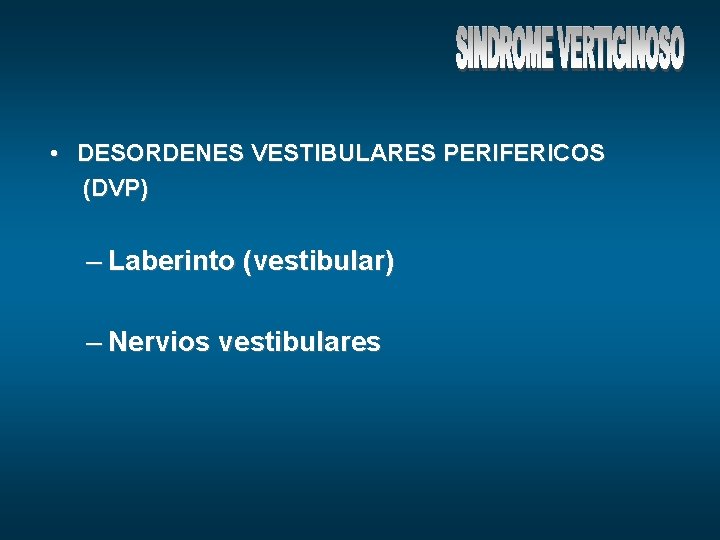 SINDROME VERTIGINOSO

• DESORDENES VESTIBULARES PERIFERICOS (DVP)

– Laberinto (vestibular)

– Nervios vestibulares